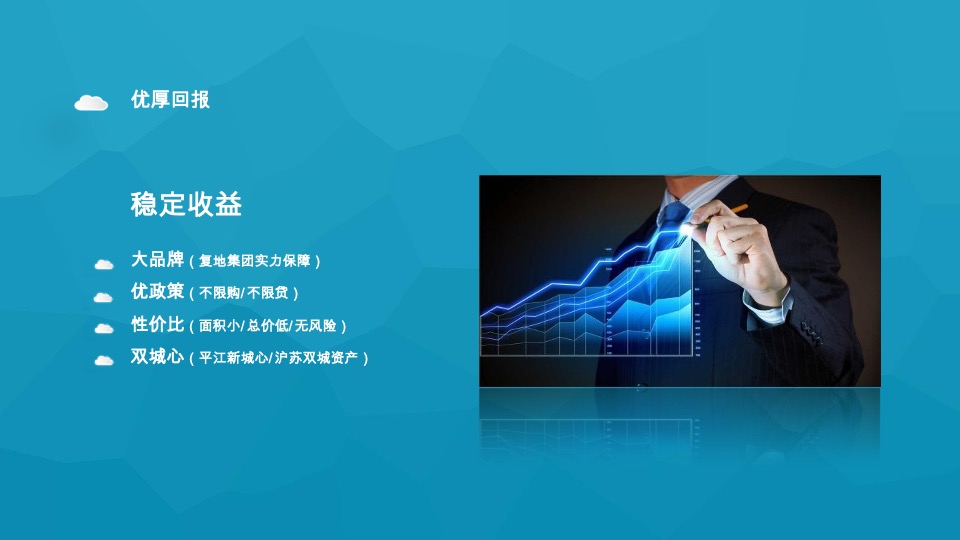 优厚回报

稳定收益

大品牌（复地集团实力保障）

优政策（不限购/不限贷）

性价比（面积小/总价低/无风险）

双城心（平江新城心/沪苏双城资产）